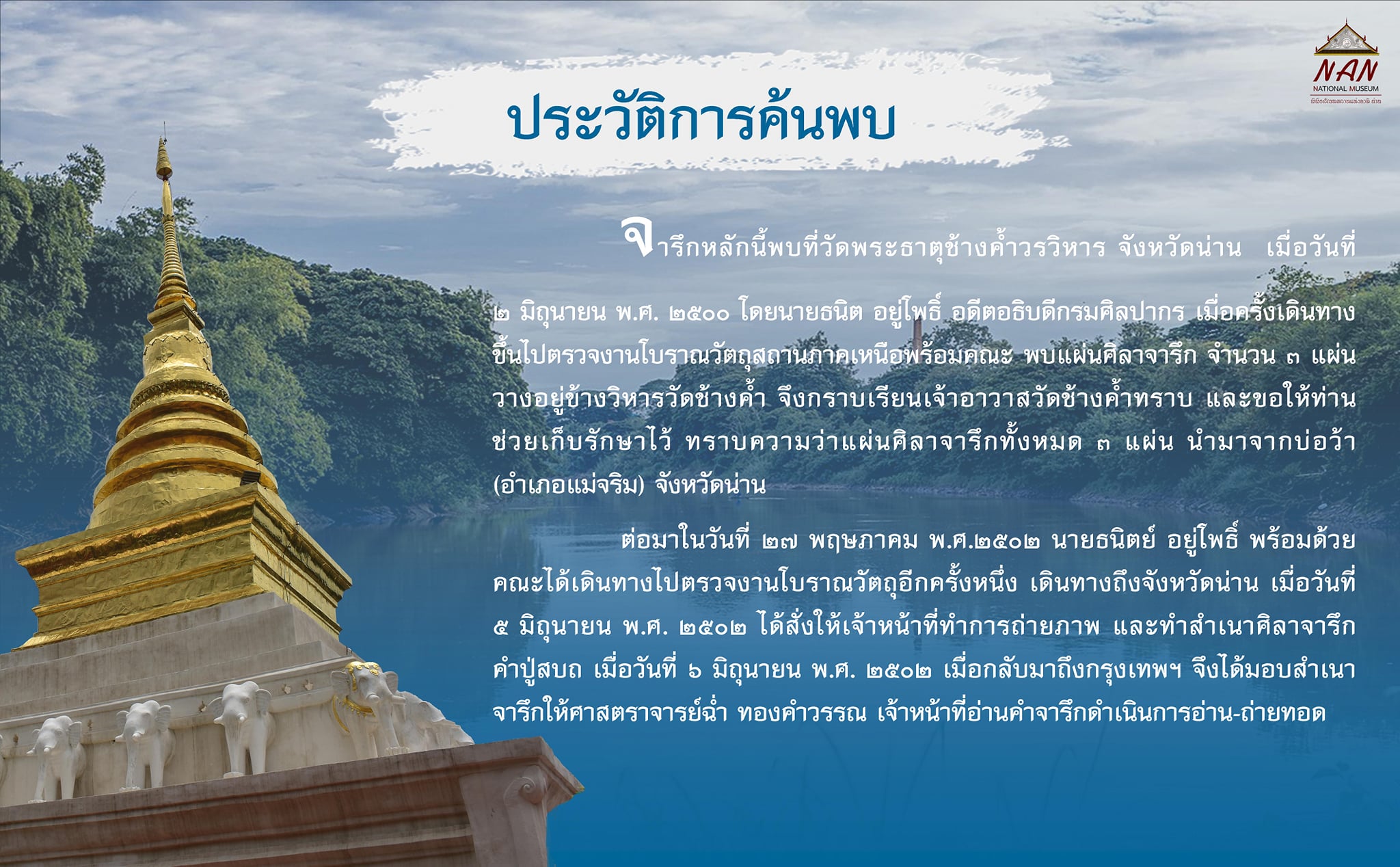 NAN
NATIONAL MUSEUM
พิพิธภัณฑสถานแห่งชาติ น่าน

ประวัติการค้นพบ

จารึกหลักนี้พบที่วัดพระธาตุช้างค้ำวรวิหาร จังหวัดน่าน เมื่อวันที่ ๒ มิถุนายน พ.ศ. ๒๕๐๐ โดยนายธนิต อยู่โพธิ์ อดีตอธิบดีกรมศิลปากร เมื่อครั้งเดินทางขึ้นไปตรวจงานโบราณวัตถุสถานภาคเหนือพร้อมคณะ พบแผ่นศิลาจารึก จำนวน ๓ แผ่น วางอยู่ข้างวิหารวัดช้างค้ำ จึงกราบเรียนเจ้าอาวาสวัดช้างค้ำทราบ และขอให้ท่านช่วยเก็บรักษาไว้ ทราบความว่าแผ่นศิลาจารึกทั้งหมด ๓ แผ่น นำมาจากบ่อว้า (อำเภอแม่จริม) จังหวัดน่าน

ต่อมาในวันที่ ๒๗ พฤษภาคม พ.ศ.๒๕๐๒ นายธนิตย์ อยู่โพธิ์ พร้อมด้วยคณะได้เดินทางไปตรวจงานโบราณวัตถุอีกครั้งหนึ่ง เดินทางถึงจังหวัดน่าน เมื่อวันที่ ๕ มิถุนายน พ.ศ. ๒๕๐๒ ได้สั่งให้เจ้าหน้าที่ทำการถ่ายภาพ และทำสำเนาศิลาจารึกคำปู่สบถ เมื่อวันที่ ๖ มิถุนายน พ.ศ. ๒๕๐๒ เมื่อกลับมาถึงกรุงเทพฯ จึงได้มอบสำเนาจารึกให้ศาสตราจารย์ฉ่ำ ทองคำวรรณ เจ้าหน้าที่อ่านคำจารึกดำเนินการอ่าน-ถ่ายทอด